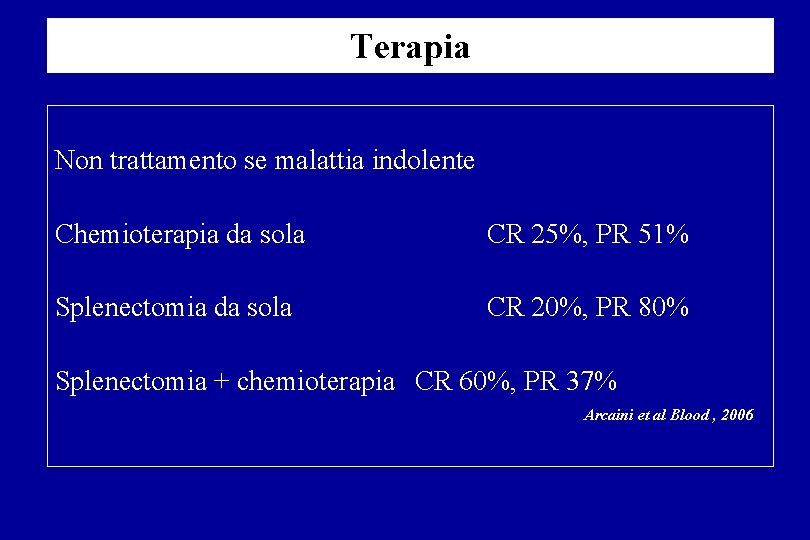 Terapia

Non trattamento se malattia indolente

Chemioterapia da sola CR 25%, PR 51%

Splenectomia da sola CR 20%, PR 80%

Splenectomia + chemioterapia CR 60%, PR 37%

Arcaini et al Blood , 2006